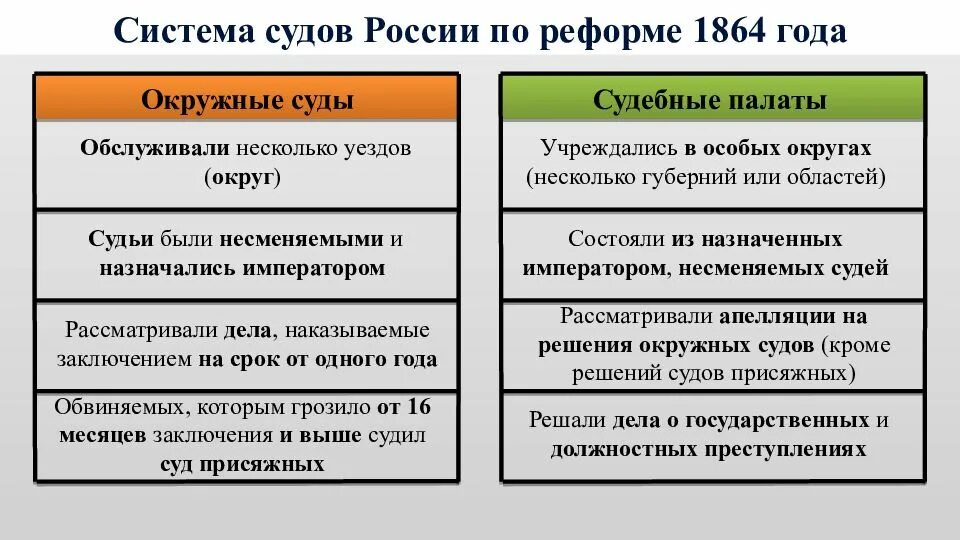 Система судов России по реформе 1864 года

Окружные суды

Обслуживали несколько уездов (округ)

Судьи были несменяемыми и назначались императором

Рассматривали дела, наказываемые заключением на срок от одного года

Обвиняемых, которым грозило от 16 месяцев заключения и выше судил суд присяжных

Судебные палаты

Учреждались в особых округах (несколько губерний или областей)

Состояли из назначенных императором, несменяемых судей

Рассматривали апелляции на решения окружных судов (кроме решений судов присяжных)

Решали дела о государственных и должностных преступлениях